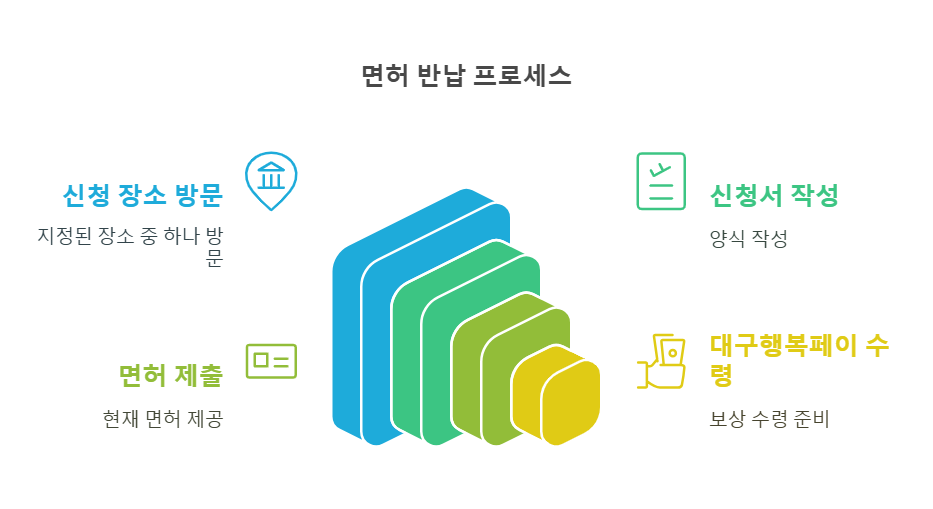 면허 반납 프로세스

신청 장소 방문

지정된 장소 중 하나 방문

신청서 작성

양식 작성

면허 제출

현재 면허 제공

대구행복페이 수령

보상 수령 준비